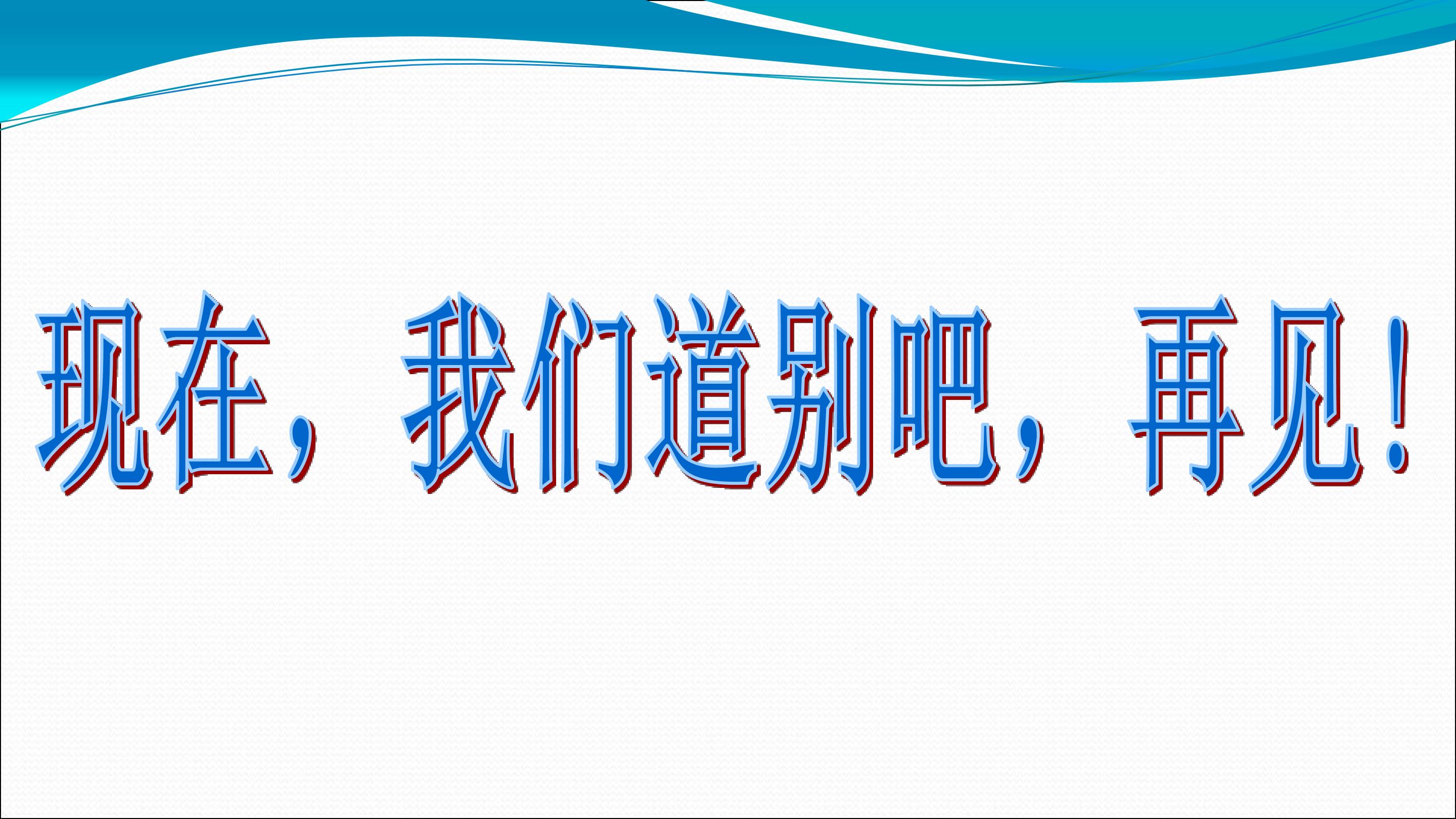 现在，我们道别吧，再见！